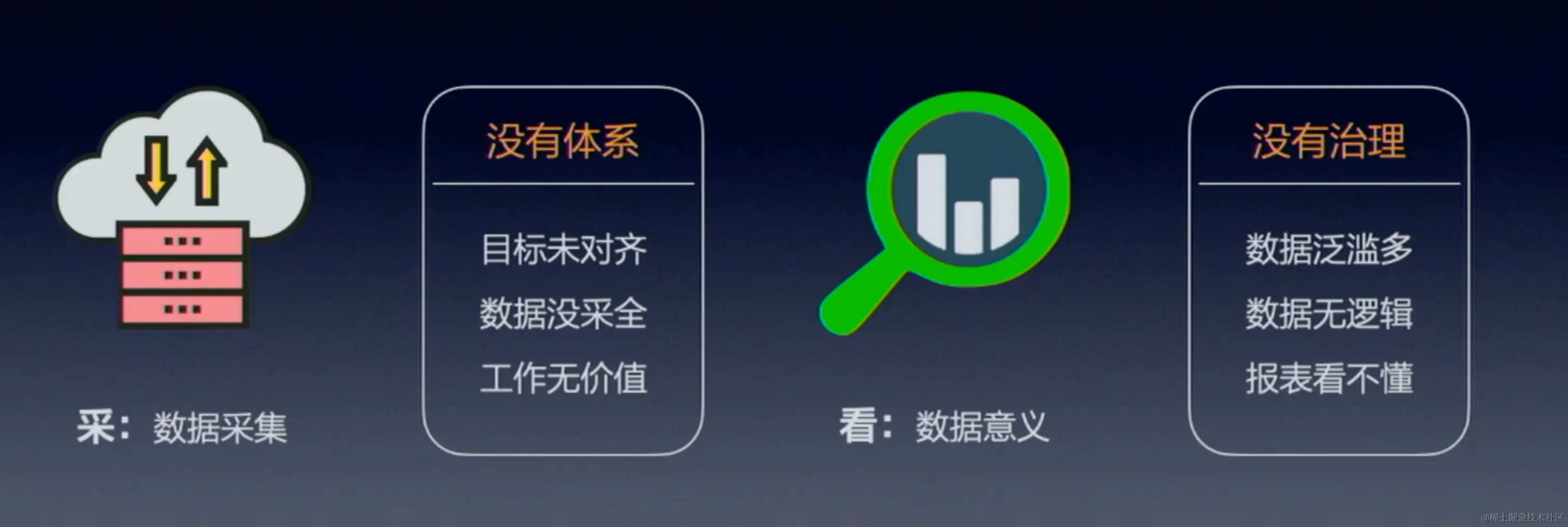 采：数据采集

没有体系

目标未对齐
数据没采全
工作无价值

看：数据意义

没有治理

数据泛滥多
数据无逻辑
报表看不懂

@稀土掘金技术社区